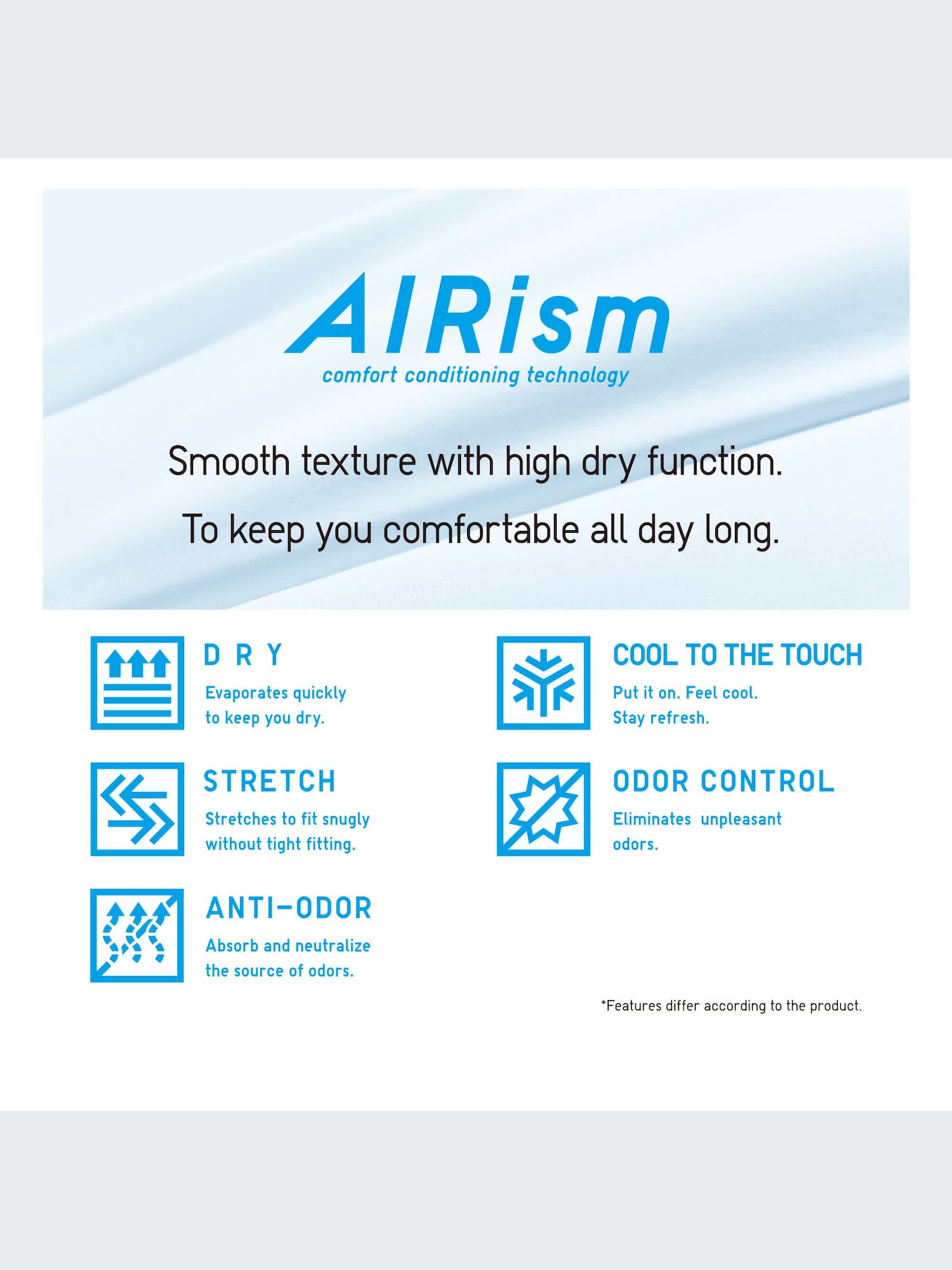 AIRism
comfort conditioning technology

Smooth texture with high dry function.

To keep you comfortable all day long.

DRY
Evaporates quickly to keep you dry.

STRETCH
Stretches to fit snugly without tight fitting.

ANTI-ODOR
Absorb and neutralize the source of odors.

COOL TO THE TOUCH
Put it on. Feel cool. Stay refresh.

ODOR CONTROL
Eliminates unpleasant odors.

*Features differ according to the product.